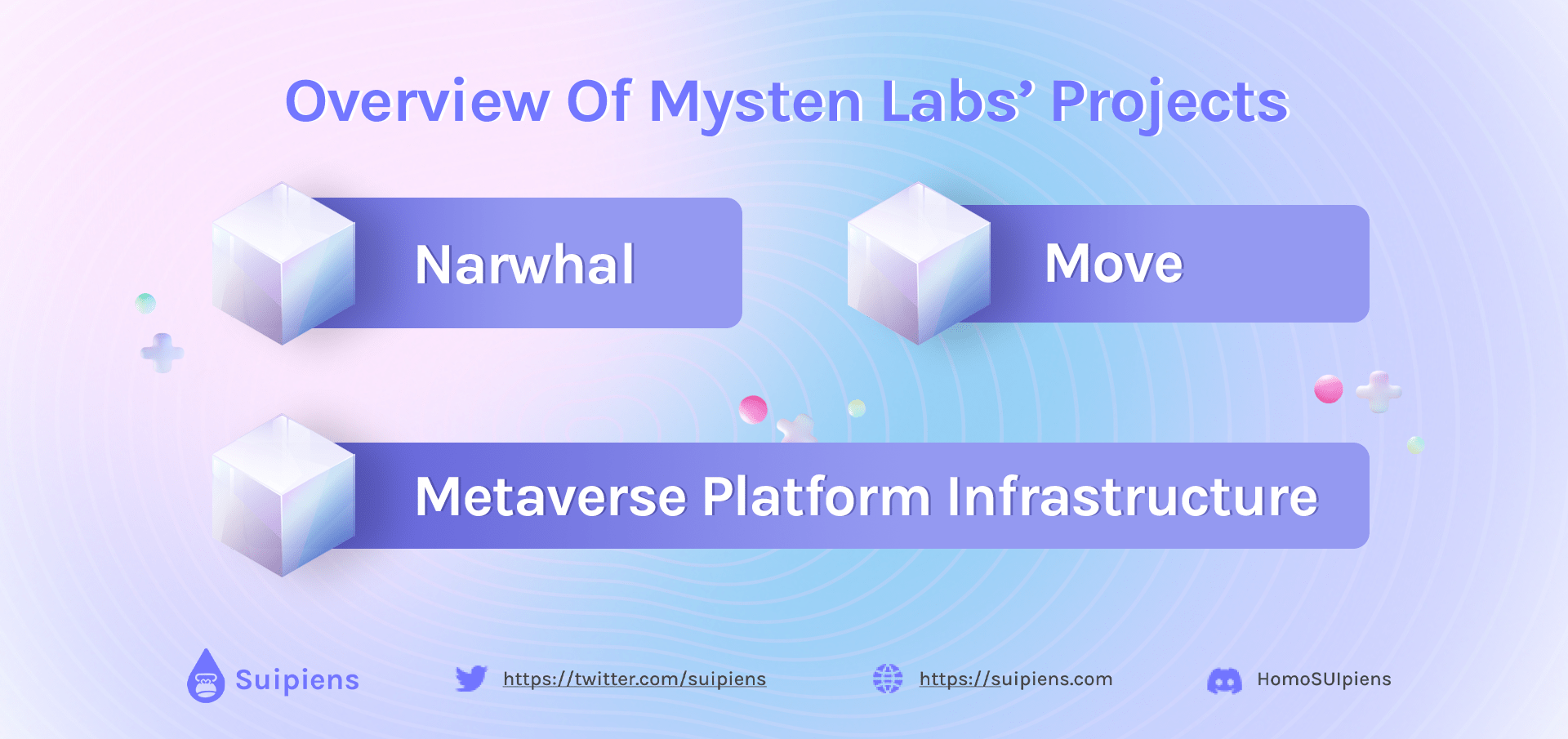 Overview Of Mysten Labs' Projects

Narwhal

Move

Metaverse Platform Infrastructure

Suipiens

https://twitter.com/suipiens

https://suipiens.com

HomoSUIpiens